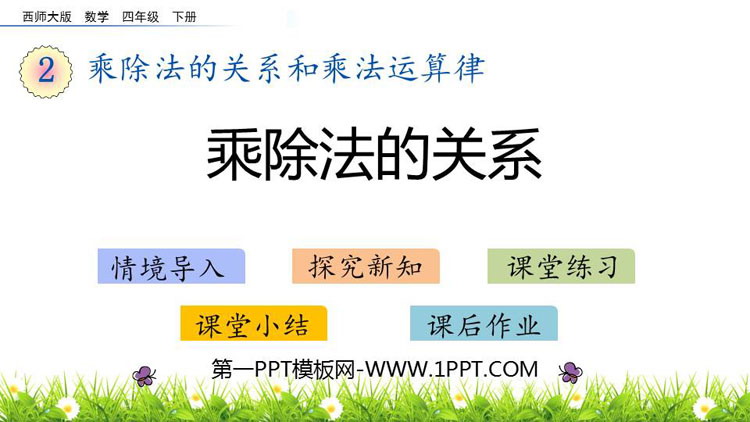 西师大版　数学　四年级　下册

2 乘除法的关系和乘法运算律

乘除法的关系

情境导入　探究新知　课堂练习

课堂小结　课后作业

第一PPT模板网-WWW.1PPT.COM